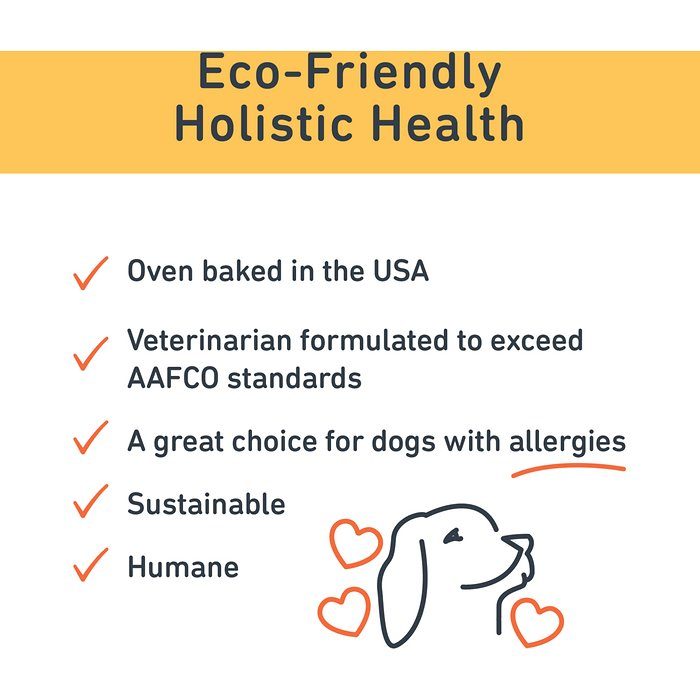 Eco-Friendly Holistic Health

✓ Oven baked in the USA

✓ Veterinarian formulated to exceed AAFCO standards

✓ A great choice for dogs with allergies

✓ Sustainable

✓ Humane